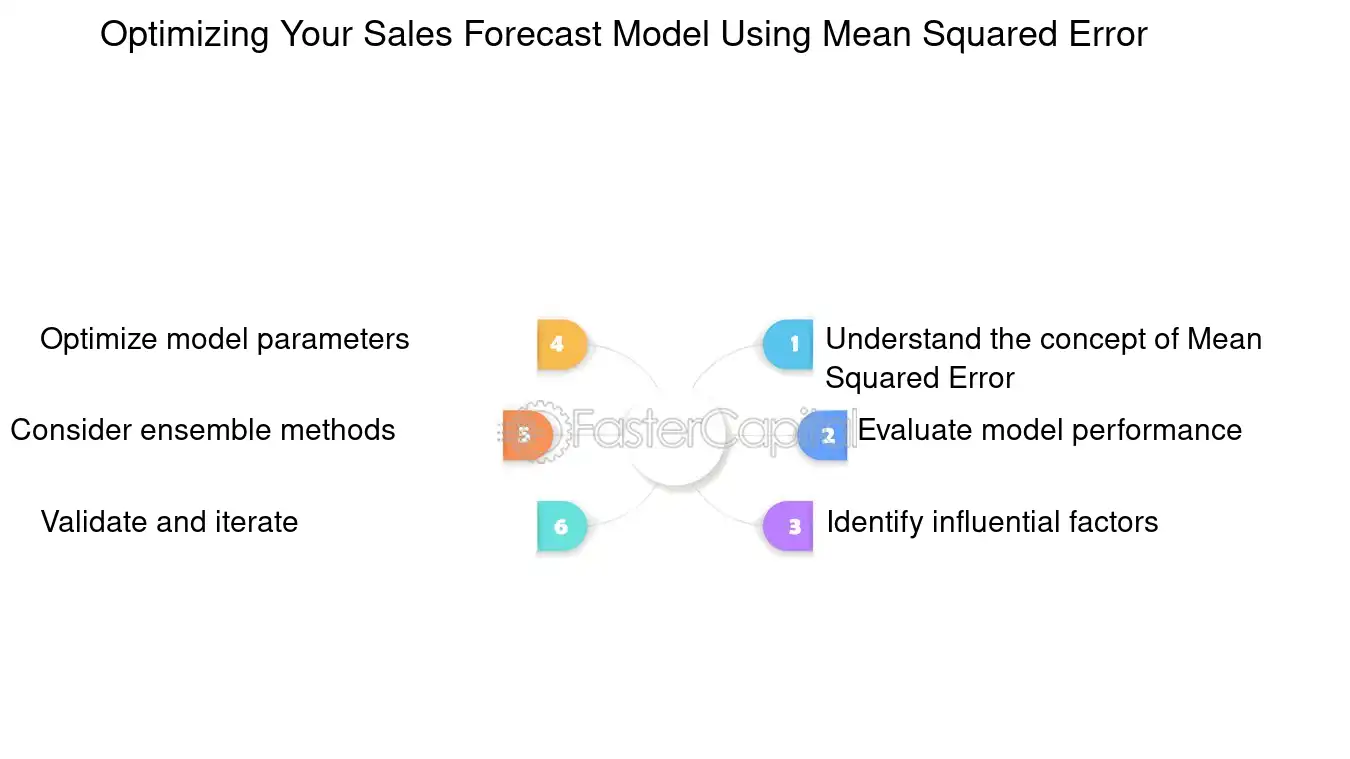 Optimizing Your Sales Forecast Model Using Mean Squared Error

1 Understand the concept of Mean Squared Error

2 Evaluate model performance

3 Identify influential factors

4 Optimize model parameters

5 Consider ensemble methods

6 Validate and iterate

FasterCapital